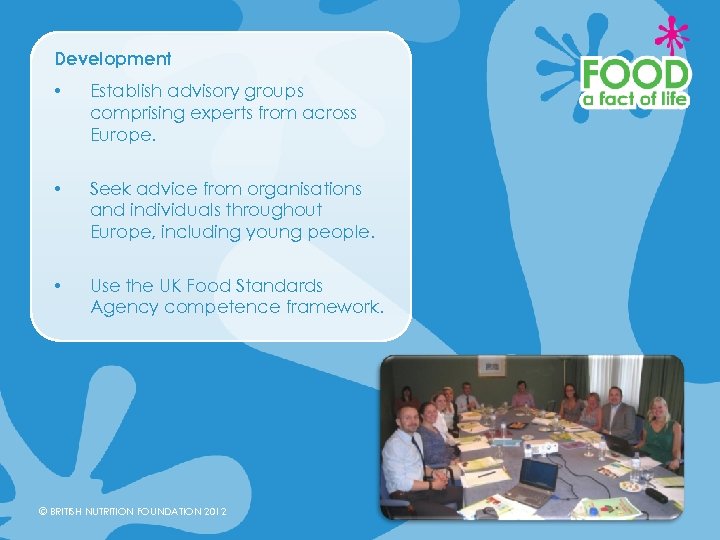 Development

• Establish advisory groups comprising experts from across Europe.

• Seek advice from organisations and individuals throughout Europe, including young people.

• Use the UK Food Standards Agency competence framework.

FOOD
a fact of life

© BRITISH NUTRITION FOUNDATION 2012